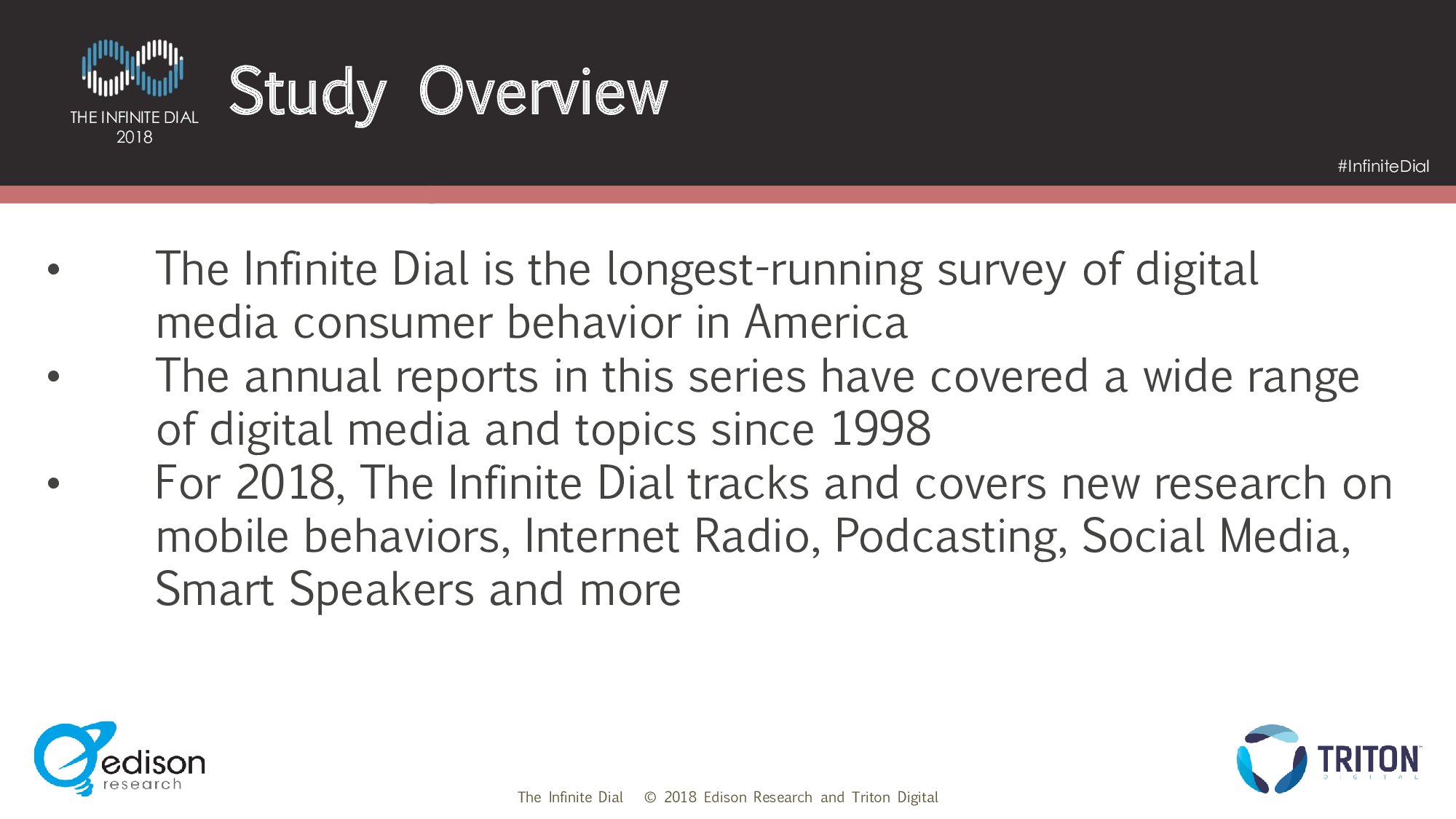 THE INFINITE DIAL
2018

Study Overview

#InfiniteDial

• The Infinite Dial is the longest-running survey of digital media consumer behavior in America
• The annual reports in this series have covered a wide range of digital media and topics since 1998
• For 2018, The Infinite Dial tracks and covers new research on mobile behaviors, Internet Radio, Podcasting, Social Media, Smart Speakers and more

edison
research

The Infinite Dial © 2018 Edison Research and Triton Digital

TRITON
DIGITAL